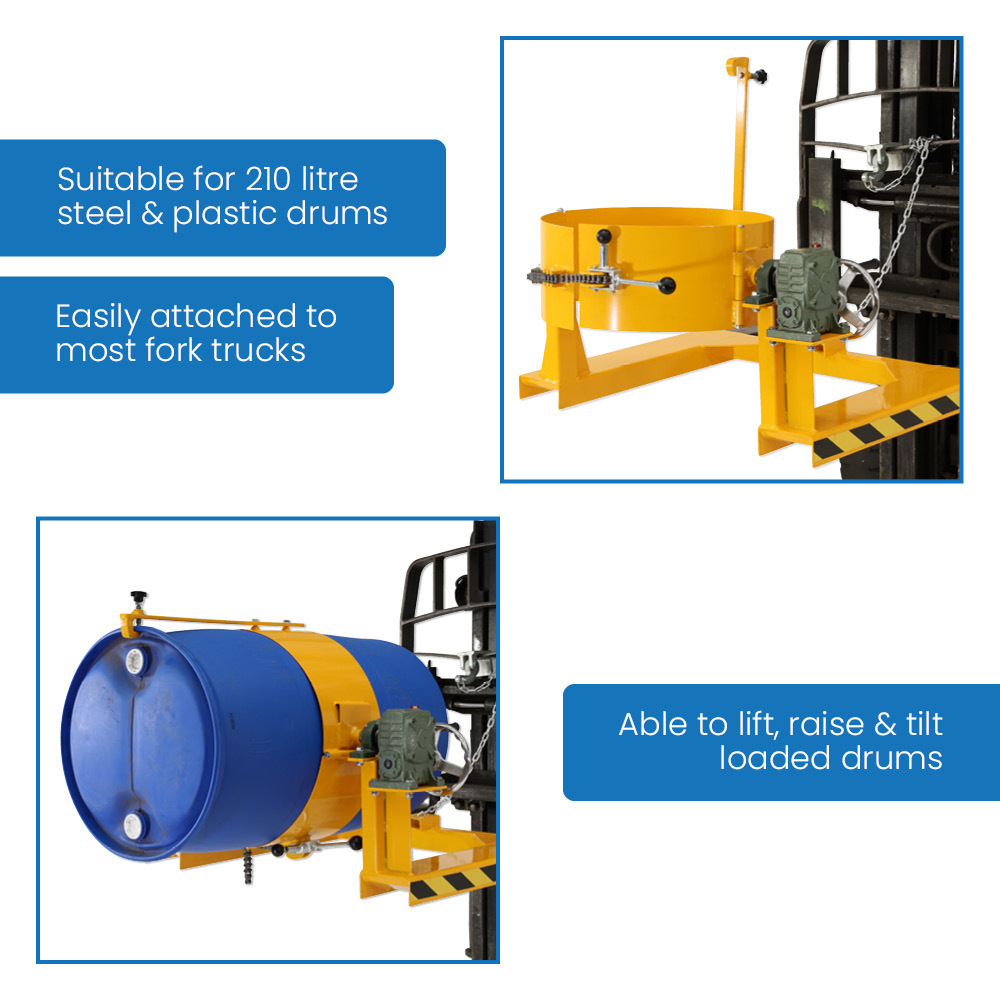 Suitable for 210 litre steel & plastic drums

Easily attached to most fork trucks

Able to lift, raise & tilt loaded drums